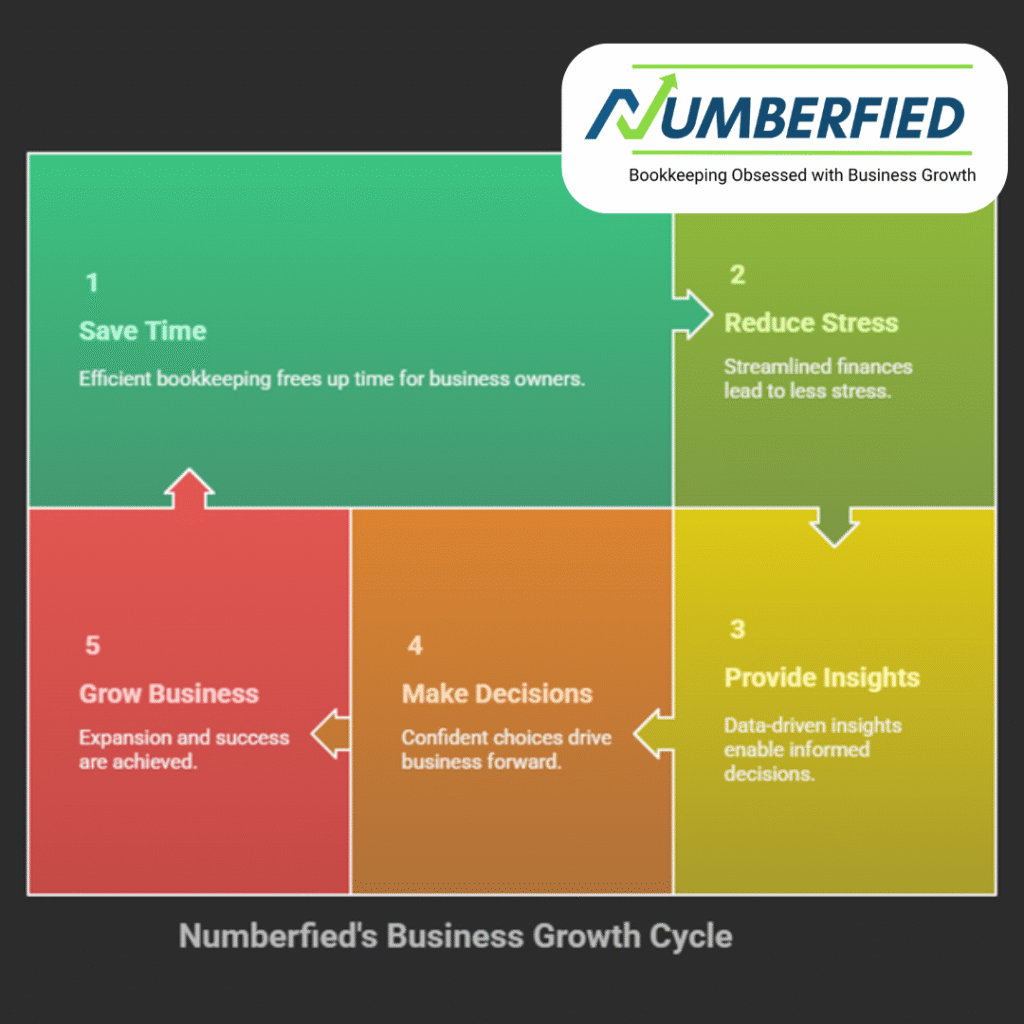 NUMBERFIED
Bookkeeping Obsessed with Business Growth

1
Save Time
Efficient bookkeeping frees up time for business owners.

2
Reduce Stress
Streamlined finances lead to less stress.

3
Provide Insights
Data-driven insights enable informed decisions.

4
Make Decisions
Confident choices drive business forward.

5
Grow Business
Expansion and success are achieved.

Numberfied's Business Growth Cycle